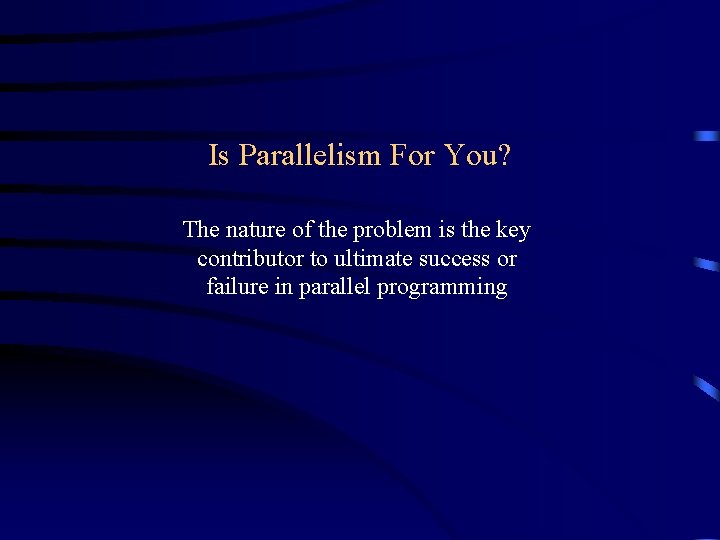 Is Parallelism For You?

The nature of the problem is the key contributor to ultimate success or failure in parallel programming